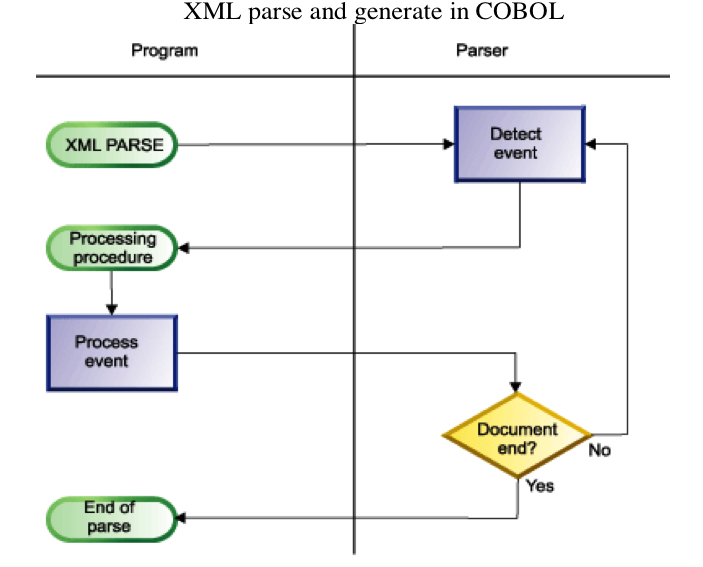 XML parse and generate in COBOL

Program

Parser

XML PARSE

Detect event

Processing procedure

Process event

Document end?

No

Yes

End of parse